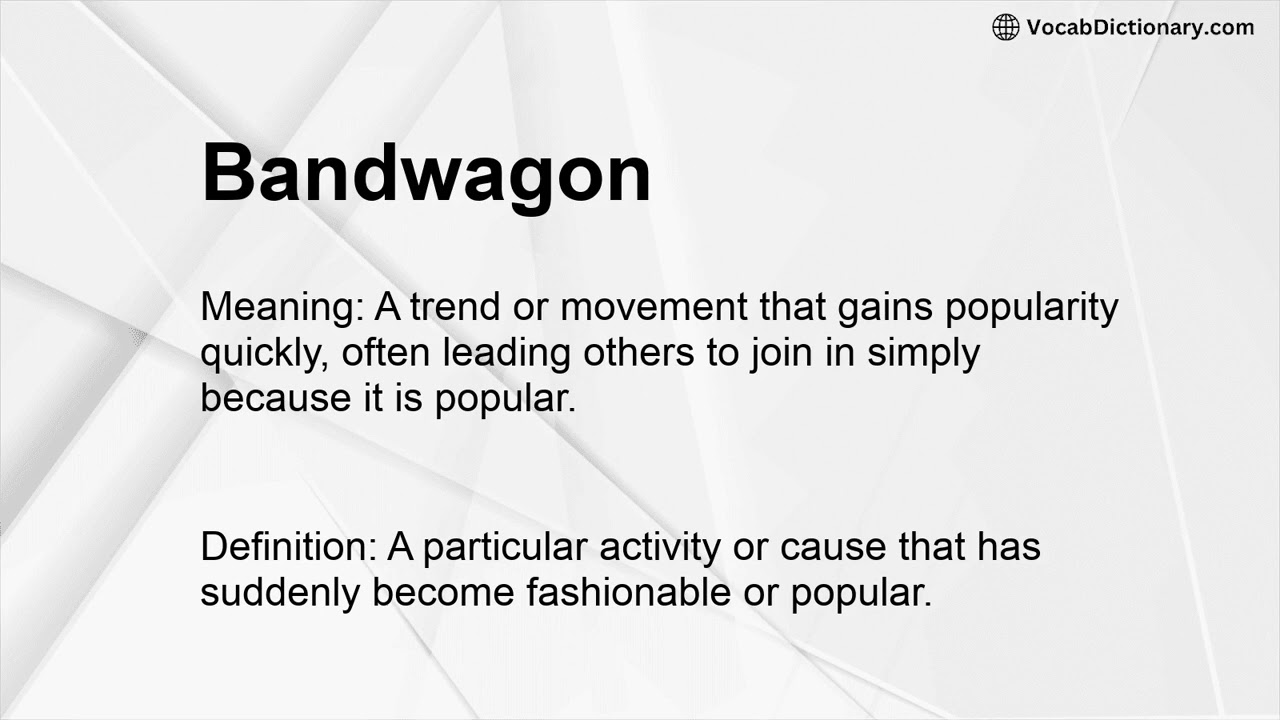 VocabDictionary.com

Bandwagon

Meaning: A trend or movement that gains popularity quickly, often leading others to join in simply because it is popular.

Definition: A particular activity or cause that has suddenly become fashionable or popular.